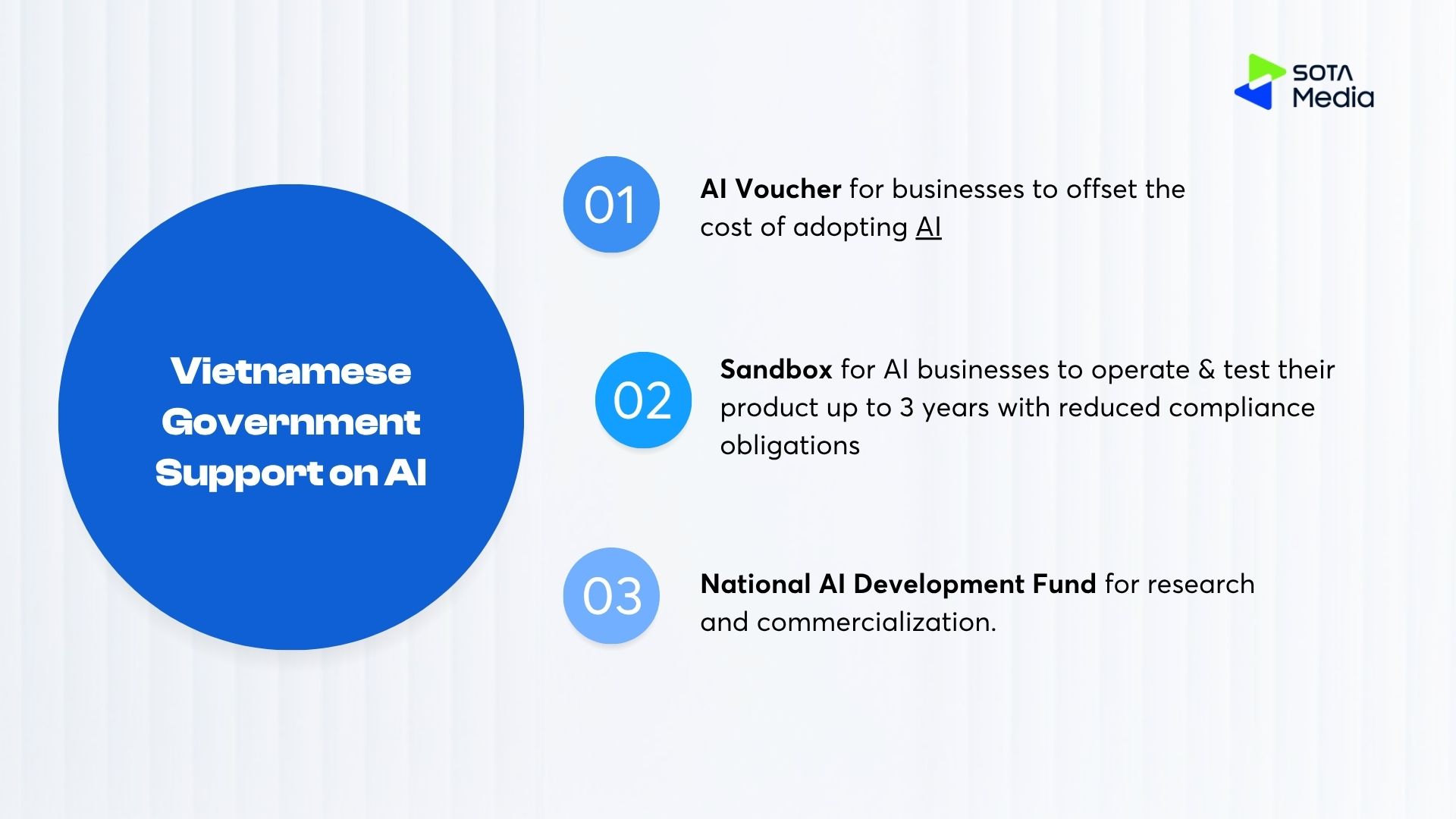 SOTA Media

Vietnamese Government Support on AI

01

AI Voucher for businesses to offset the cost of adopting AI

02

Sandbox for AI businesses to operate & test their product up to 3 years with reduced compliance obligations

03

National AI Development Fund for research and commercialization.